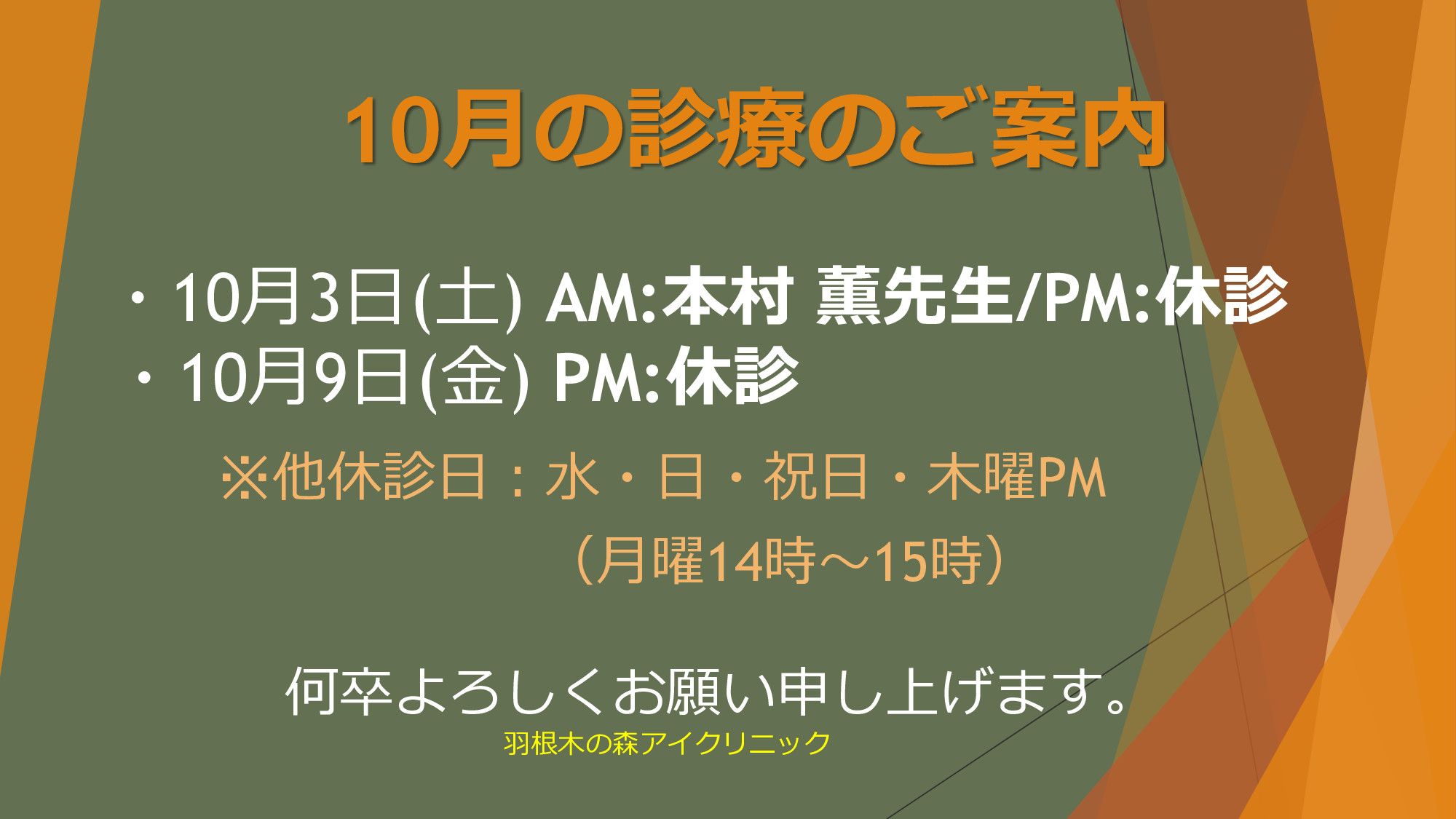 10月の診療のご案内

・10月3日(土) AM:本村 薫先生/PM:休診
・10月9日(金) PM:休診

※他休診日：水・日・祝日・木曜PM
（月曜14時～15時）

何卒よろしくお願い申し上げます。
羽根木の森アイクリニック